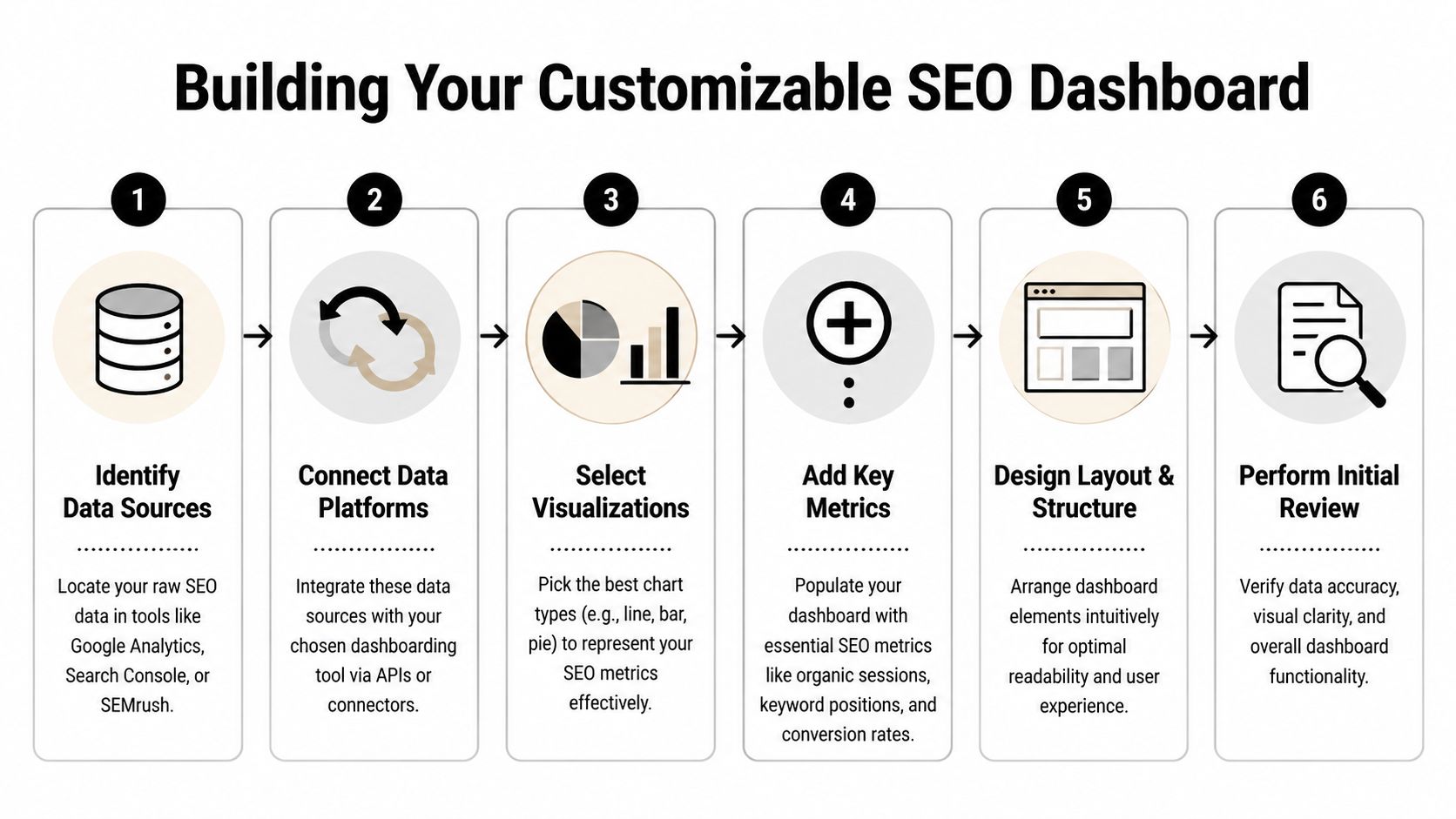 Building Your Customizable SEO Dashboard

1

Identify Data Sources

Locate your raw SEO data in tools like Google Analytics, Search Console, or SEMrush.

2

Connect Data Platforms

Integrate these data sources with your chosen dashboarding tool via APIs or connectors.

3

Select Visualizations

Pick the best chart types (e.g., line, bar, pie) to represent your SEO metrics effectively.

4

Add Key Metrics

Populate your dashboard with essential SEO metrics like organic sessions, keyword positions, and conversion rates.

5

Design Layout & Structure

Arrange dashboard elements intuitively for optimal readability and user experience.

6

Perform Initial Review

Verify data accuracy, visual clarity, and overall dashboard functionality.